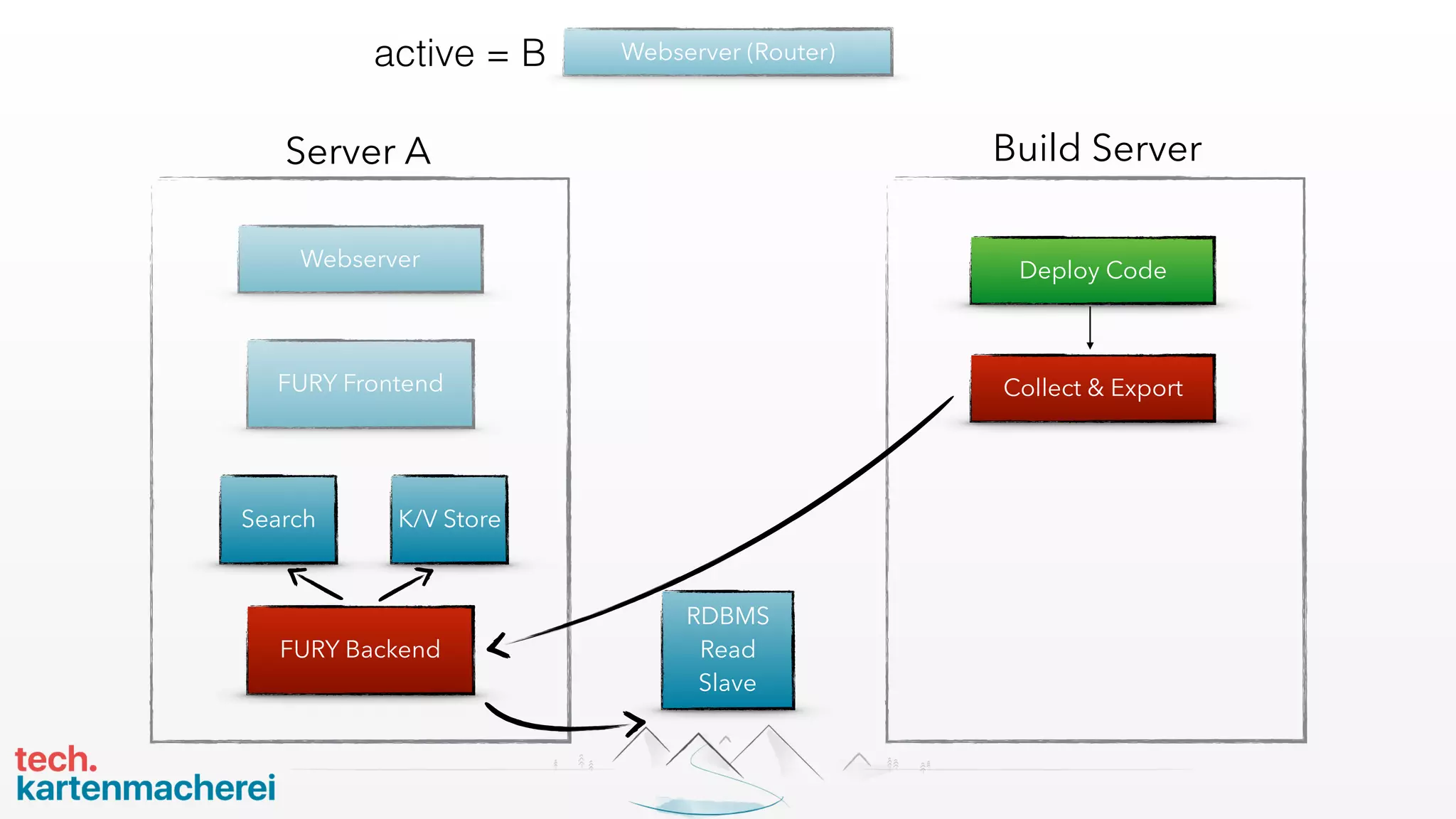 active = B

Webserver (Router)

Server A

Webserver

FURY Frontend

Search

K/V Store

FURY Backend

RDBMS Read Slave

Build Server

Deploy Code

Collect & Export

tech.
kartenmacherei